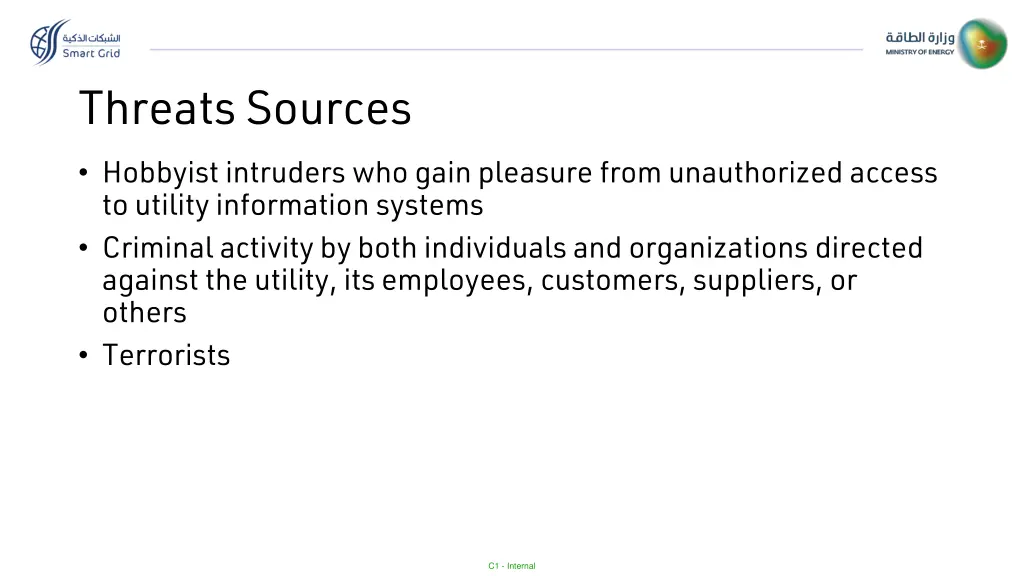 الشبكات الذكية
Smart Grid

وزارة الطاقة
MINISTRY OF ENERGY

Threats Sources

• Hobbyist intruders who gain pleasure from unauthorized access to utility information systems
• Criminal activity by both individuals and organizations directed against the utility, its employees, customers, suppliers, or others
• Terrorists

C1 - Internal